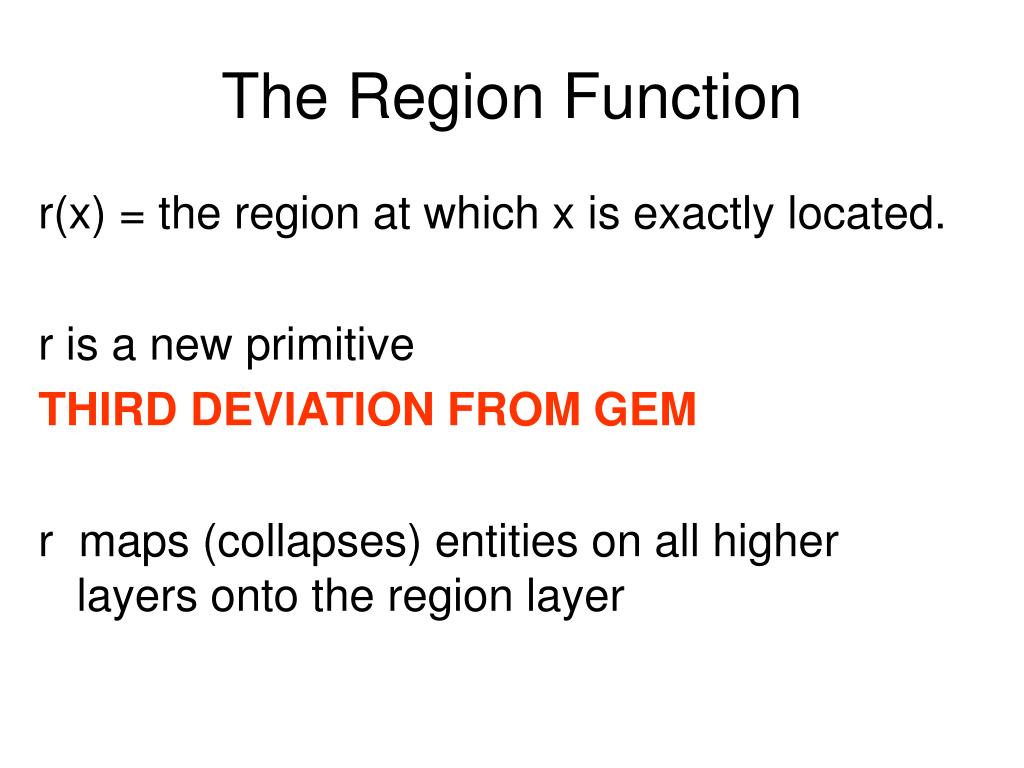 The Region Function

r(x) = the region at which x is exactly located.

r is a new primitive
THIRD DEVIATION FROM GEM

r maps (collapses) entities on all higher layers onto the region layer